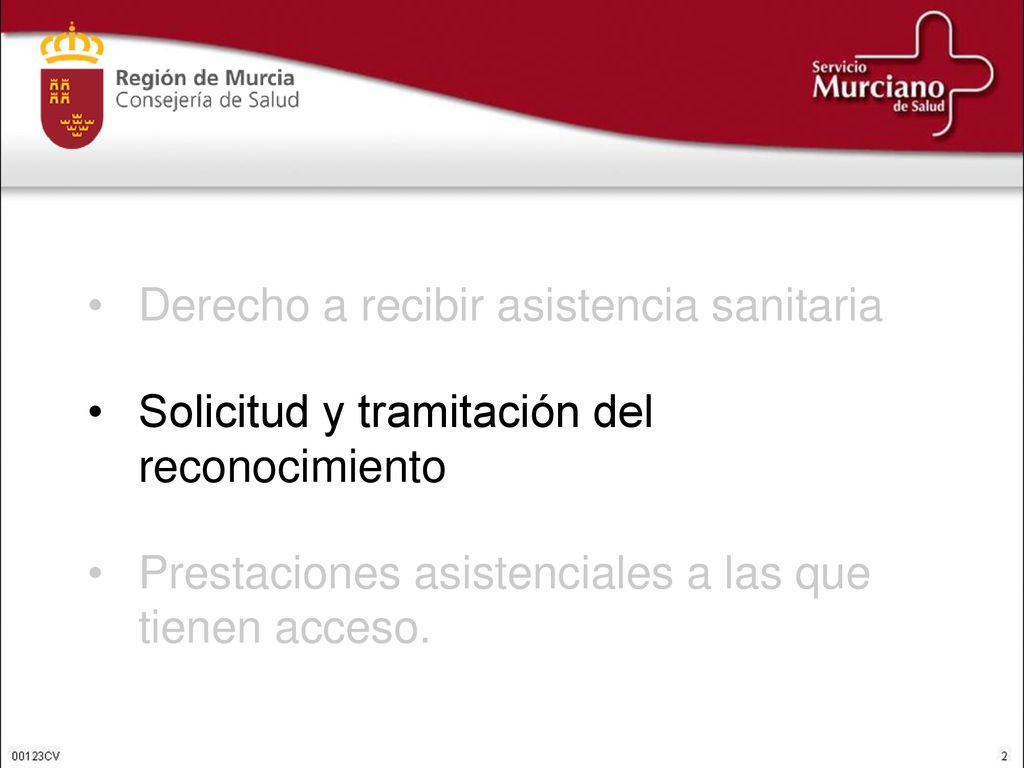 Región de Murcia
Consejería de Salud

Servicio
Murciano
de Salud

• Derecho a recibir asistencia sanitaria

• Solicitud y tramitación del reconocimiento

• Prestaciones asistenciales a las que tienen acceso.

00123CV

2